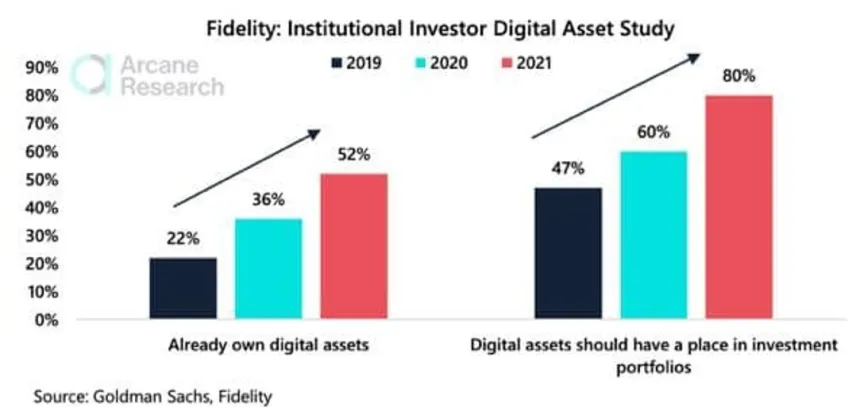 Fidelity: Institutional Investor Digital Asset Study

Arcane Research

2019 2020 2021

90%
80%
70%
60%
50%
40%
30%
20%
10%
0%

22%
36%
52%
47%
60%
80%

Already own digital assets

Digital assets should have a place in investment portfolios

Source: Goldman Sachs, Fidelity